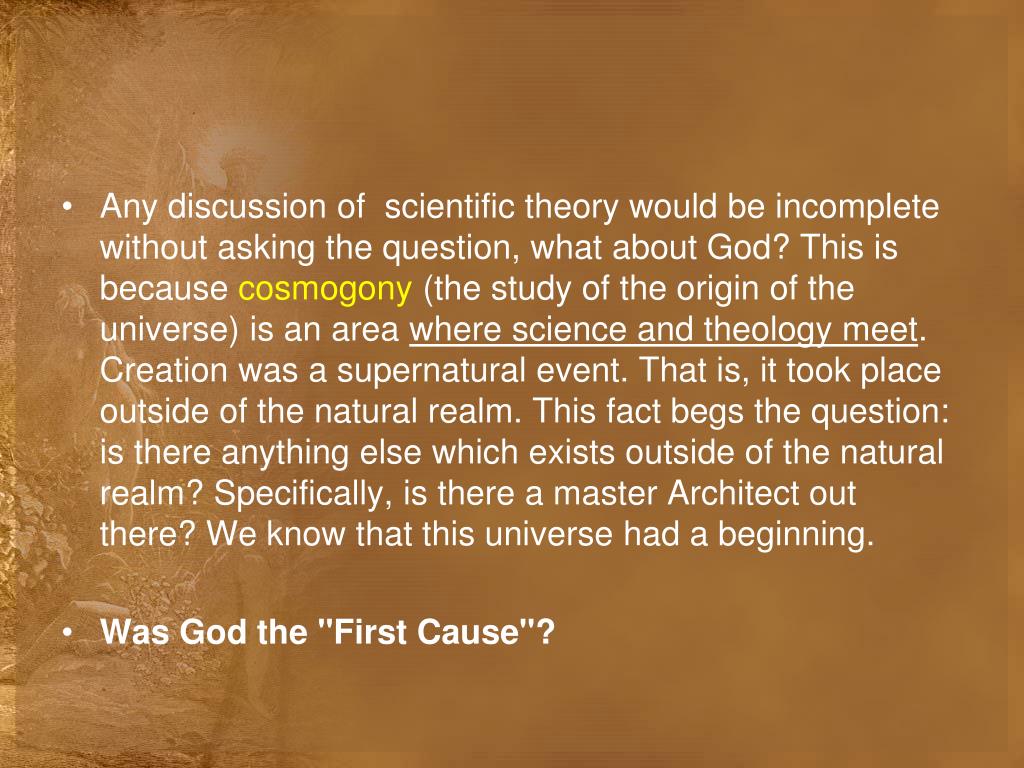 • Any discussion of scientific theory would be incomplete without asking the question, what about God? This is because cosmogony (the study of the origin of the universe) is an area where science and theology meet. Creation was a supernatural event. That is, it took place outside of the natural realm. This fact begs the question: is there anything else which exists outside of the natural realm? Specifically, is there a master Architect out there? We know that this universe had a beginning.

• Was God the "First Cause"?